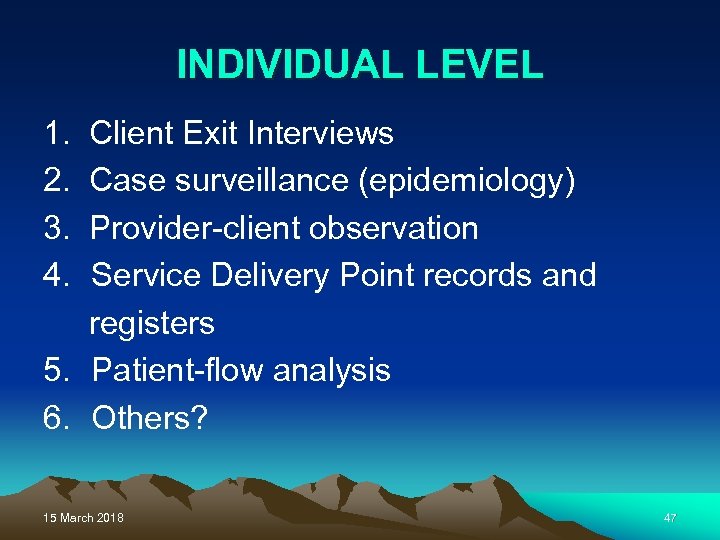 INDIVIDUAL LEVEL

1. Client Exit Interviews
2. Case surveillance (epidemiology)
3. Provider-client observation
4. Service Delivery Point records and registers
5. Patient-flow analysis
6. Others?

15 March 2018

47